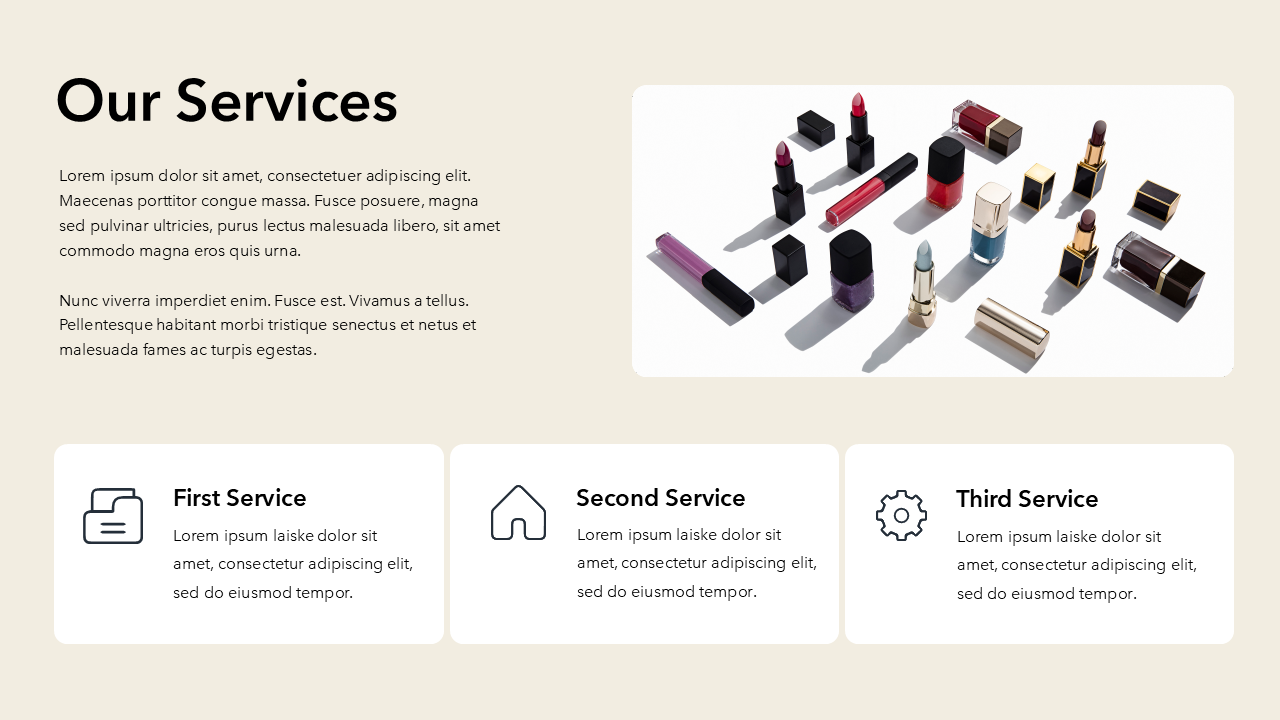 Our Services

Lorem ipsum dolor sit amet, consectetuer adipiscing elit. Maecenas porttitor congue massa. Fusce posuere, magna sed pulvinar ultricies, purus lectus malesuada libero, sit amet commodo magna eros quis urna.

Nunc viverra imperdiet enim. Fusce est. Vivamus a tellus. Pellentesque habitant morbi tristique senectus et netus et malesuada fames ac turpis egestas.

First Service

Lorem ipsum laiske dolor sit amet, consectetur adipiscing elit, sed do eiusmod tempor.

Second Service

Lorem ipsum laiske dolor sit amet, consectetur adipiscing elit, sed do eiusmod tempor.

Third Service

Lorem ipsum laiske dolor sit amet, consectetur adipiscing elit, sed do eiusmod tempor.